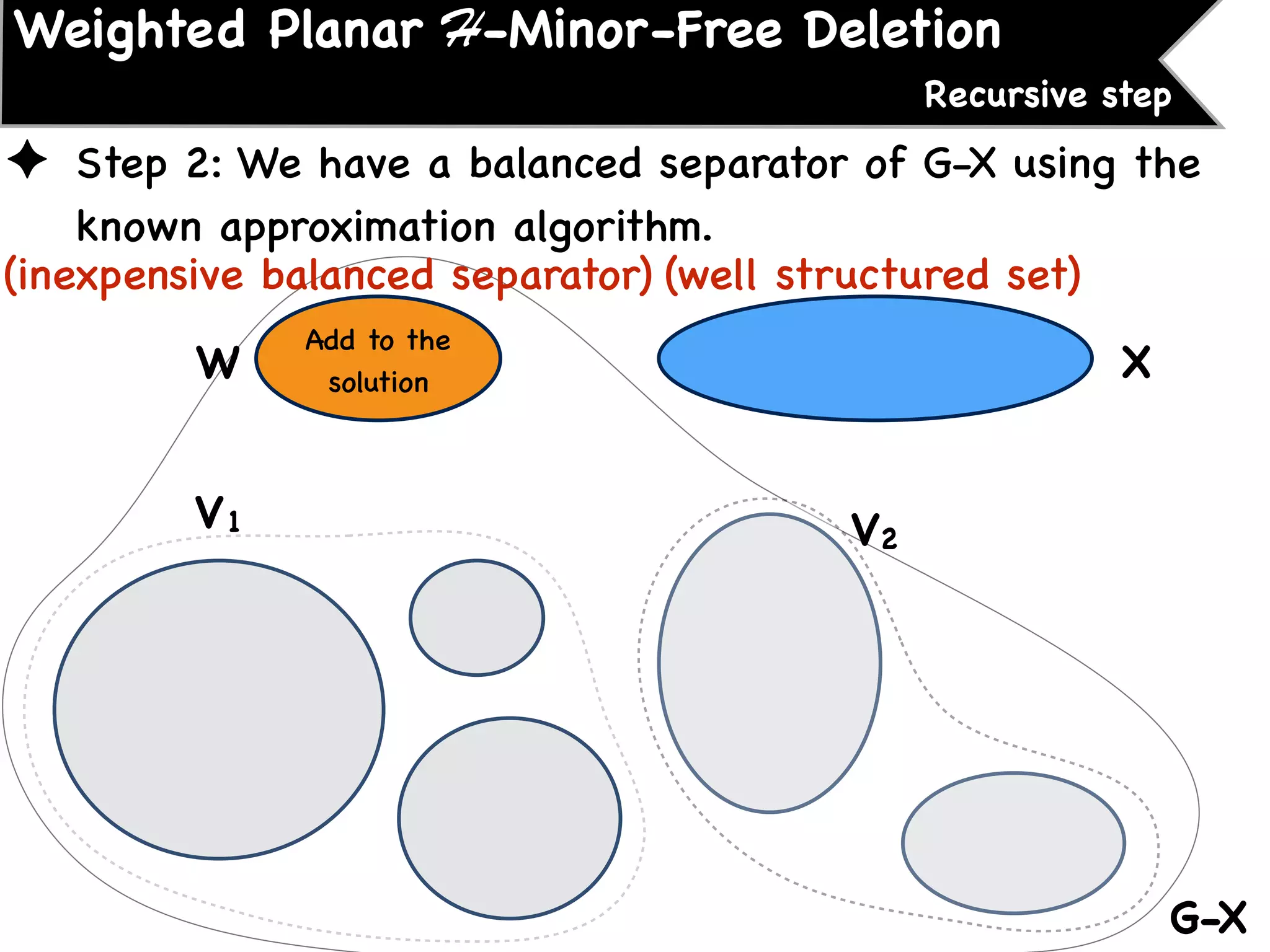 Weighted Planar $\mathcal{H}$-Minor-Free Deletion

Recursive step

✦ Step 2: We have a balanced separator of G-X using the known approximation algorithm.

(inexpensive balanced separator) (well structured set)

W

Add to the solution

X

$V_1$

$V_2$

G-X